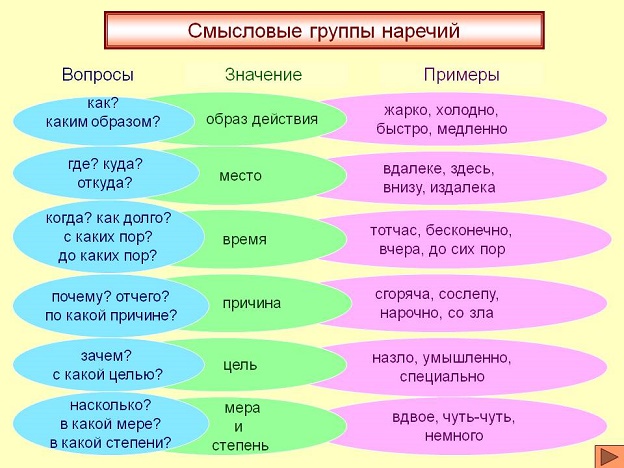 Смысловые группы наречий

| Вопросы | Значение | Примеры |
|---|---|---|
| как? каким образом? | образ действия | жарко, холодно, быстро, медленно |
| где? куда? откуда? | место | вдалеке, здесь, внизу, издалека |
| когда? как долго? с каких пор? до каких пор? | время | тотчас, бесконечно, вчера, до сих пор |
| почему? отчего? по какой причине? | причина | сгоряча, сослепу, нарочно, со зла |
| зачем? с какой целью? | цель | назло, умышленно, специально |
| насколько? в какой мере? в какой степени? | мера и степень | вдвое, чуть-чуть, немного |